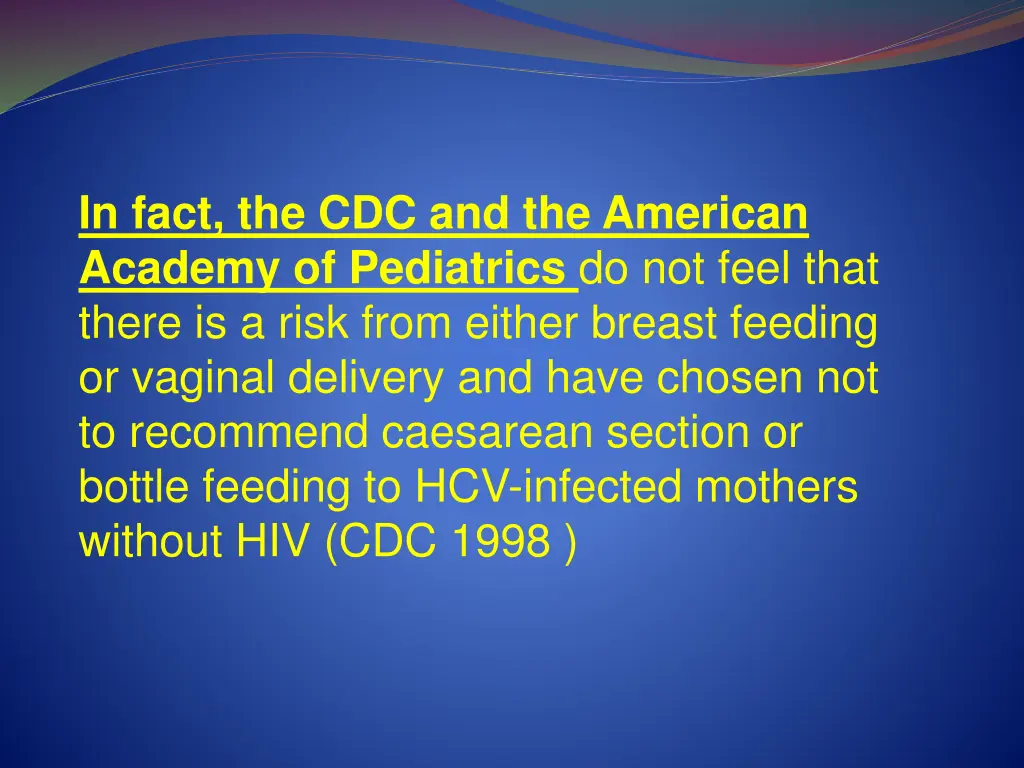 In fact, the CDC and the American Academy of Pediatrics do not feel that there is a risk from either breast feeding or vaginal delivery and have chosen not to recommend caesarean section or bottle feeding to HCV-infected mothers without HIV (CDC 1998 )